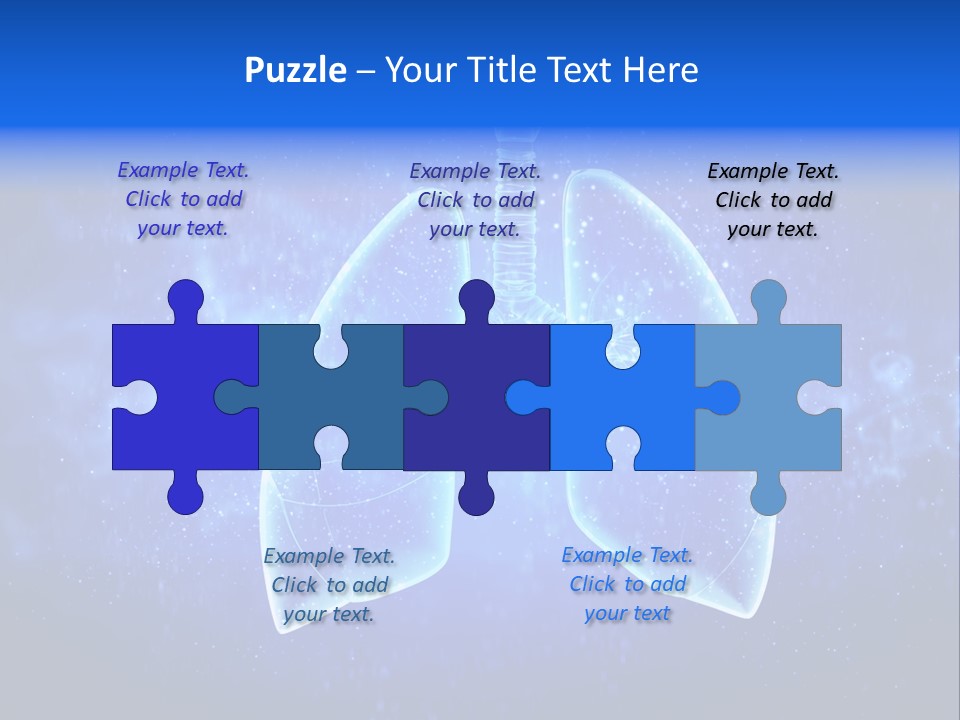 Puzzle – Your Title Text Here

Example Text. Click to add your text.

Example Text. Click to add your text.

Example Text. Click to add your text.

Example Text. Click to add your text.

Example Text. Click to add your text